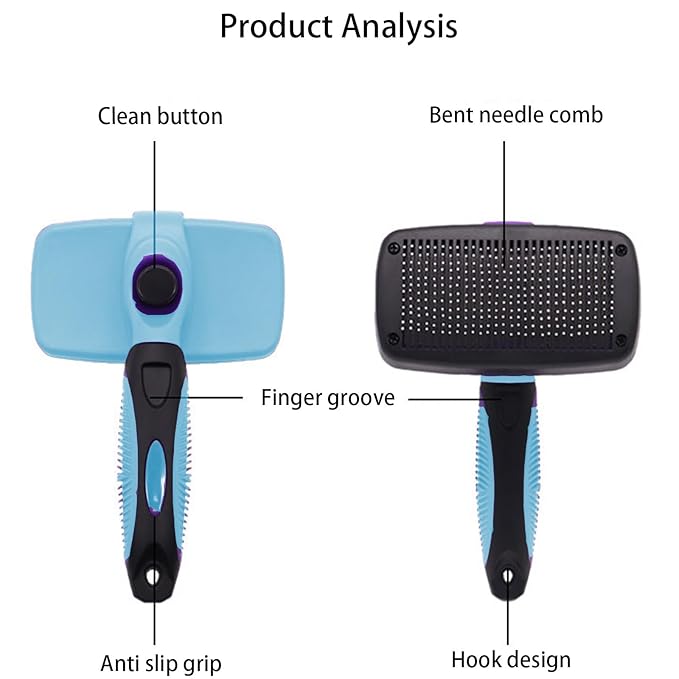 Product Analysis

Clean button

Bent needle comb

Finger groove

Anti slip grip

Hook design